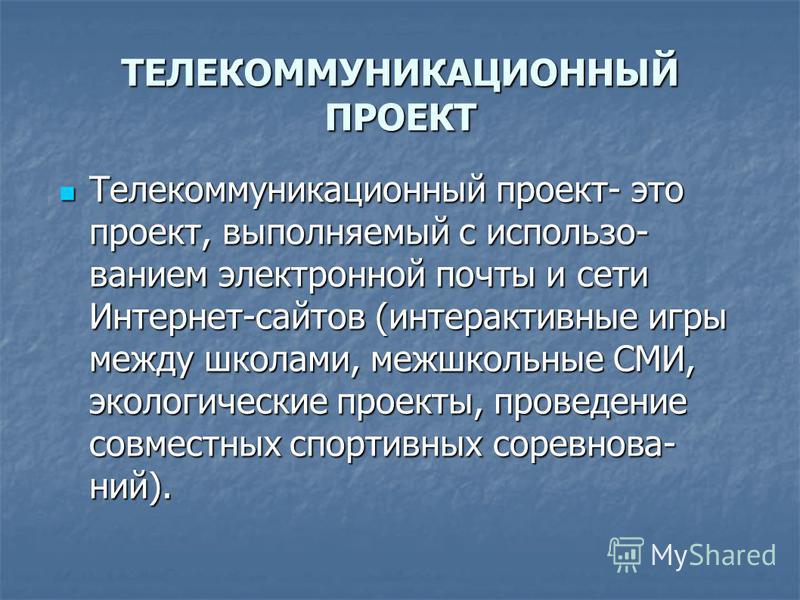 ТЕЛЕКОММУНИКАЦИОННЫЙ ПРОЕКТ

Телекоммуникационный проект- это проект, выполняемый с использованием электронной почты и сети Интернет-сайтов (интерактивные игры между школами, межшкольные СМИ, экологические проекты, проведение совместных спортивных соревнований).

MyShared